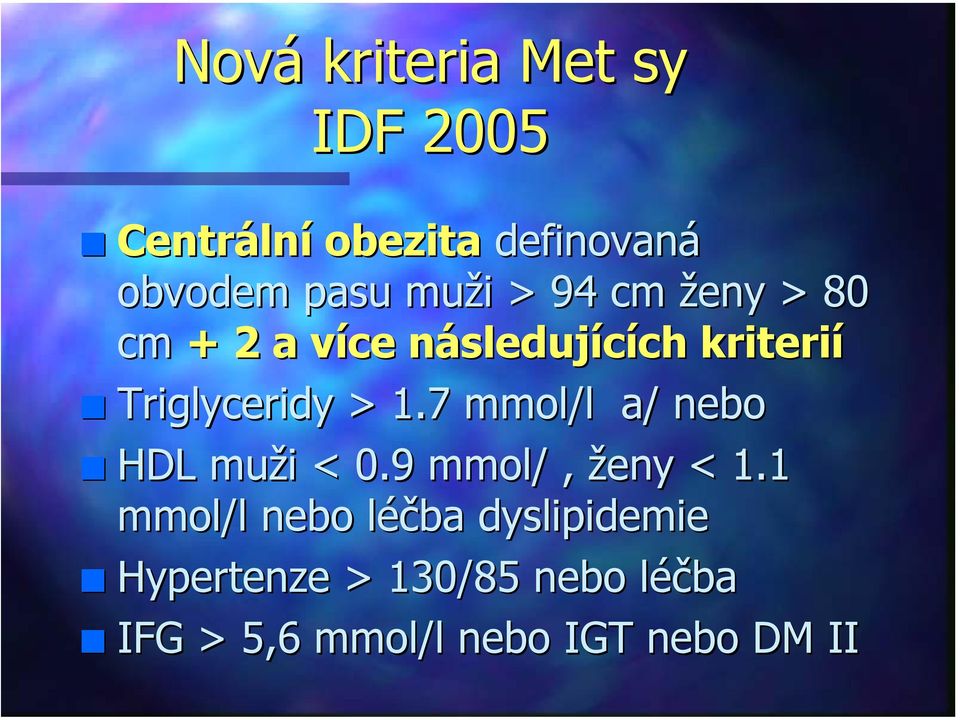 Nová kriteria Met sy
IDF 2005

Centrální obezita definovaná obvodem pasu muži > 94 cm ženy > 80 cm + 2 a více následujících kriterií

Triglyceridy > 1.7 mmol/l a/ nebo

HDL muži < 0.9 mmol/ , ženy < 1.1 mmol/l nebo léčba dyslipidemie

Hypertenze > 130/85 nebo léčba

IFG > 5,6 mmol/l nebo IGT nebo DM II